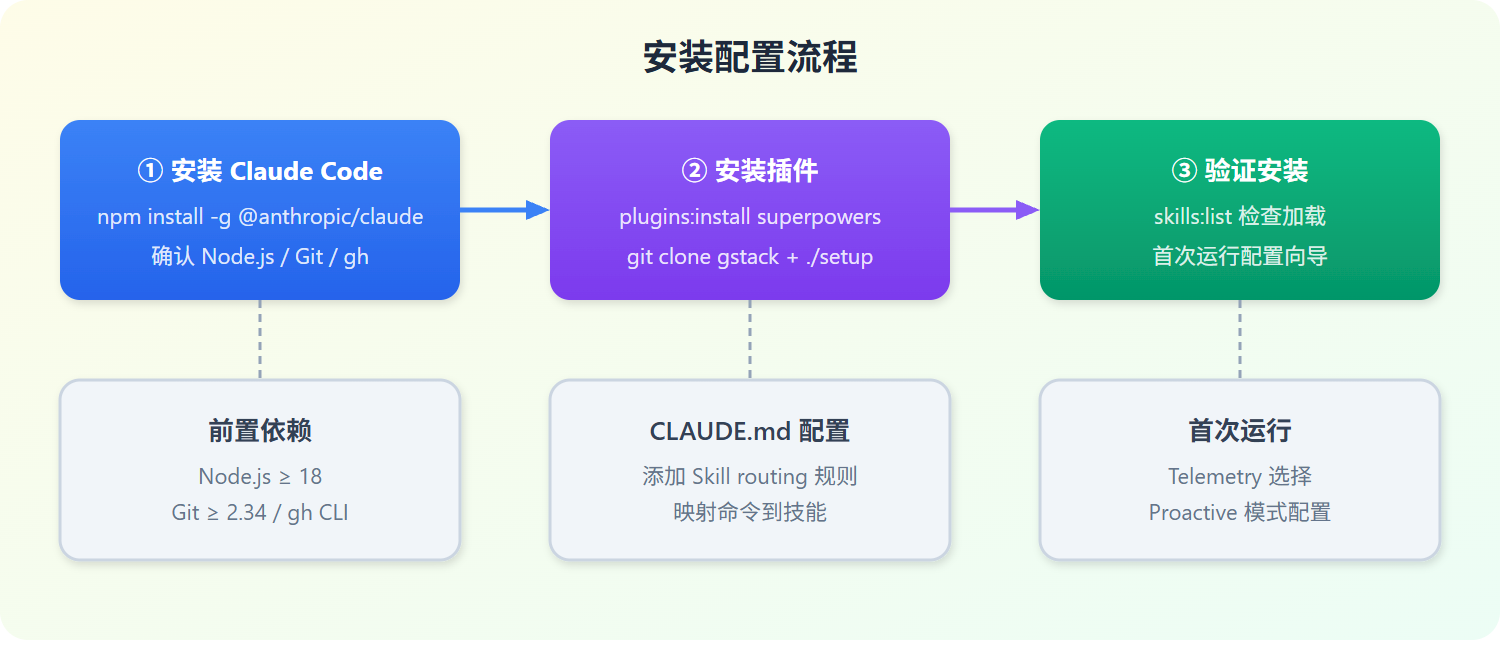 安装配置流程

① 安装 Claude Code
npm install -g @anthropic/claude
确认 Node.js / Git / gh

② 安装插件
plugins:install superpowers
git clone gstack + ./setup

③ 验证安装
skills:list 检查加载
首次运行配置向导

前置依赖
Node.js ≥ 18
Git ≥ 2.34 / gh CLI

CLAUDE.md 配置
添加 Skill routing 规则
映射命令到技能

首次运行
Telemetry 选择
Proactive 模式配置